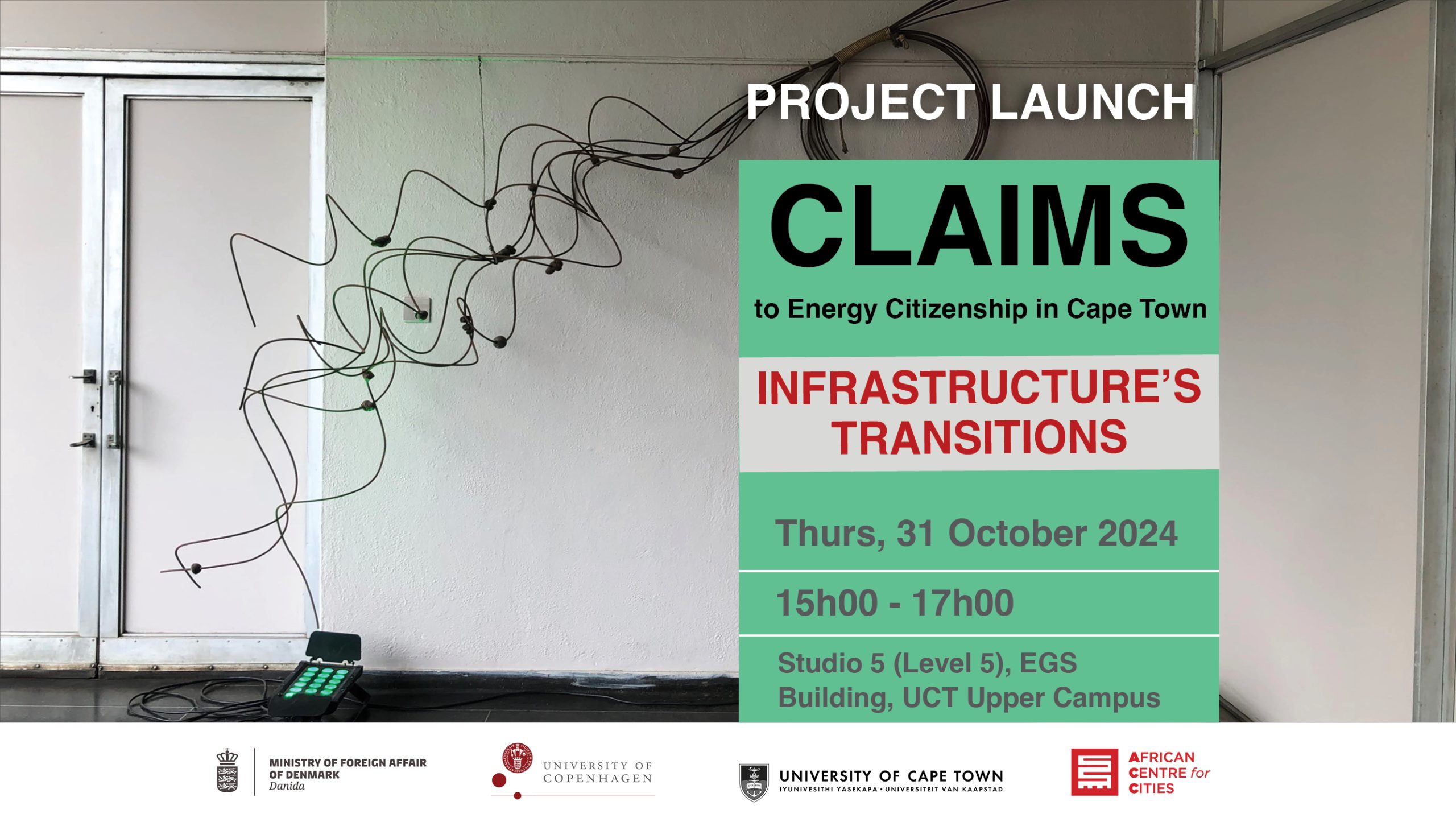 PROJECT LAUNCH

CLAIMS

to Energy Citizenship in Cape Town

INFRASTRUCTURE'S TRANSITIONS

Thurs, 31 October 2024

15h00 - 17h00

Studio 5 (Level 5), EGS Building, UCT Upper Campus

MINISTRY OF FOREIGN AFFAIR OF DENMARK
Danida

UNIVERSITY OF COPENHAGEN

UNIVERSITY OF CAPE TOWN
IYUNIVESITHI YASEKAPA • UNIVERSITEIT VAN KAAPSTAD

AFRICAN CENTRE for CITIES